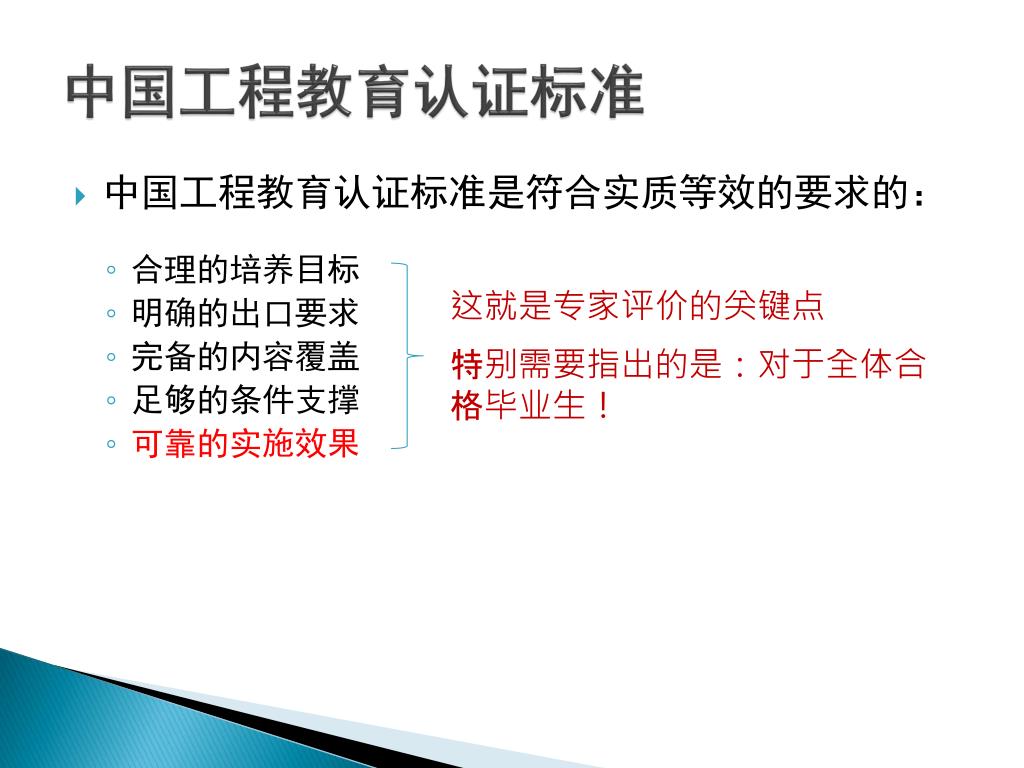 中国工程教育认证标准

中国工程教育认证标准是符合实质等效的要求的：

◦ 合理的培养目标
◦ 明确的出口要求
◦ 完备的内容覆盖
◦ 足够的条件支撑
◦ 可靠的实施效果

这就是专家评价的关键点

特别需要指出的是：对于全体合格毕业生！